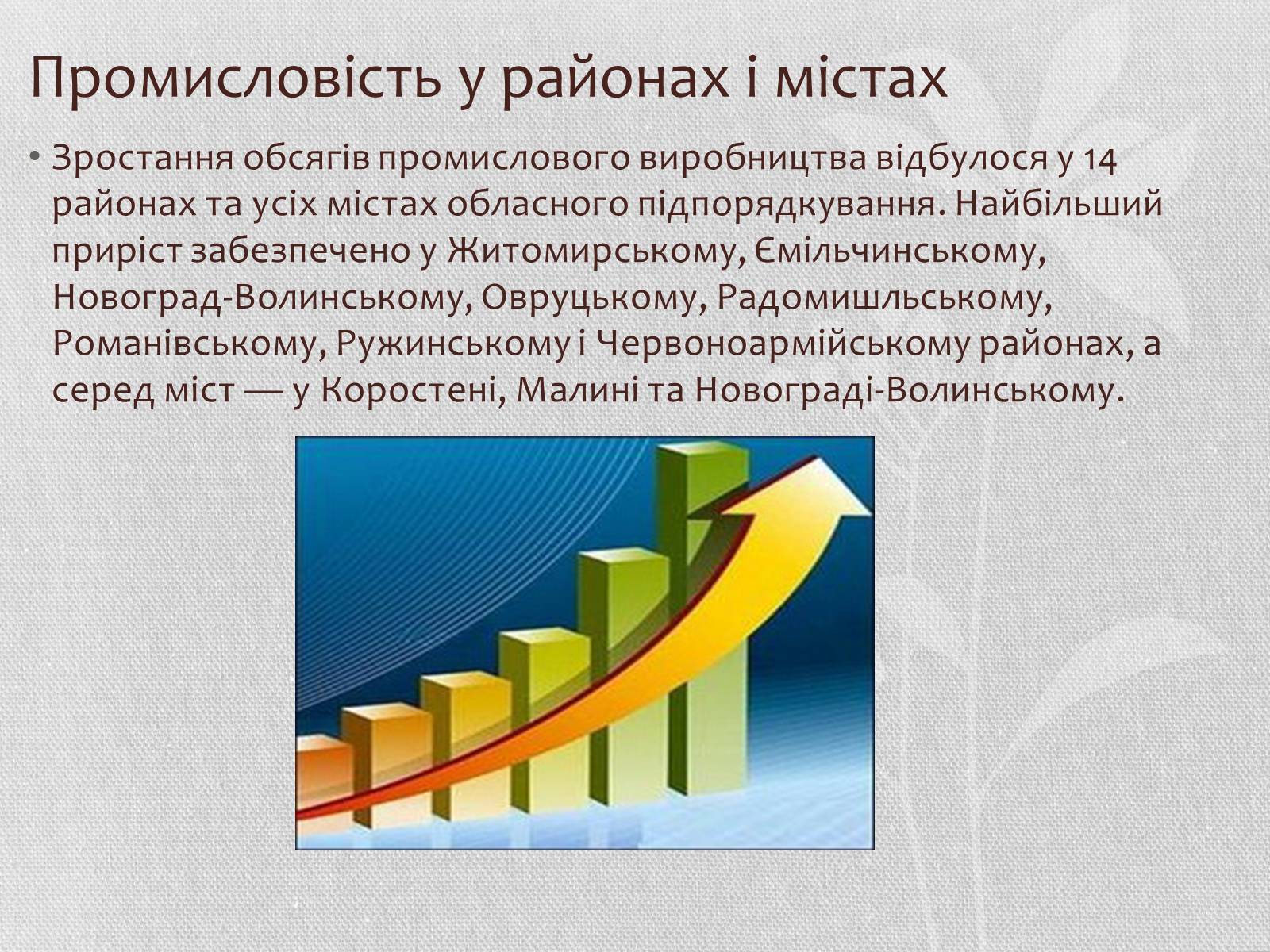 Промисловість у районах і містах

• Зростання обсягів промислового виробництва відбулося у 14 районах та усіх містах обласного підпорядкування. Найбільший приріст забезпечено у Житомирському, Ємільчинському, Новоград-Волинському, Овруцькому, Радомишльському, Романівському, Ружинському і Червоноармійському районах, а серед міст — у Коростені, Малині та Новограді-Волинському.